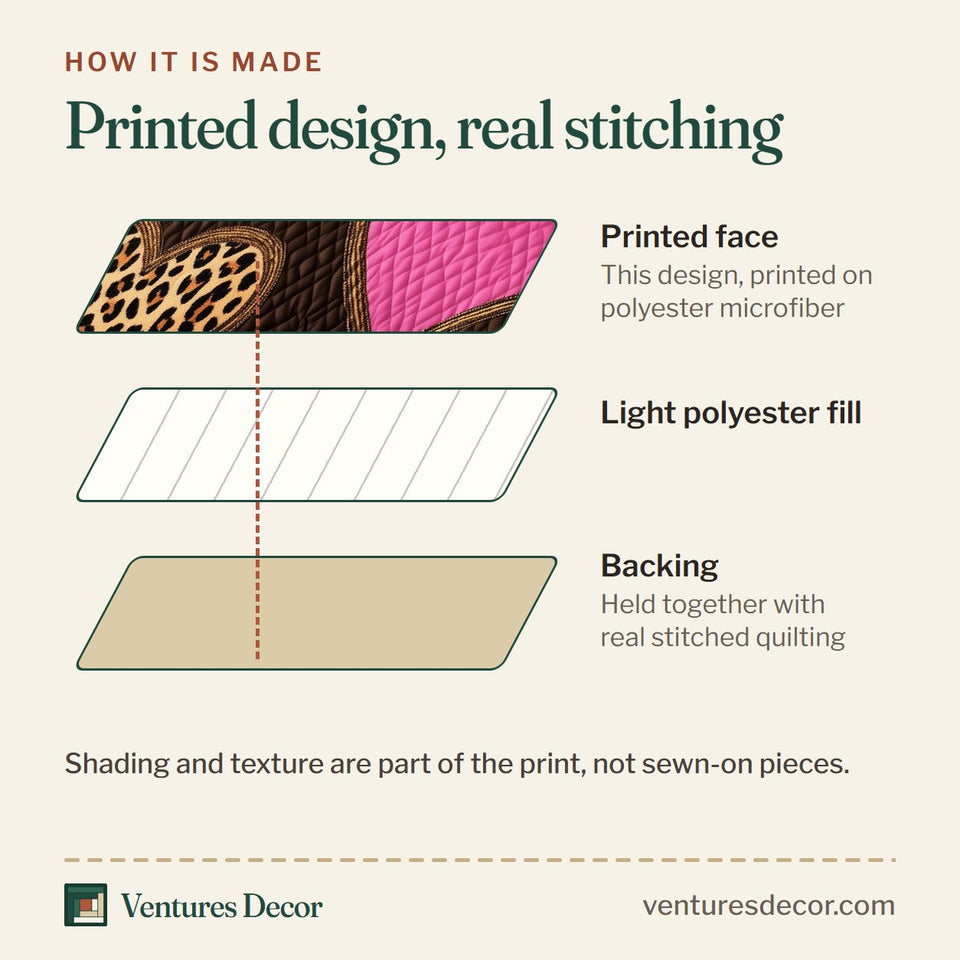 HOW IT IS MADE

Printed design, real stitching

Printed face
This design, printed on polyester microfiber

Light polyester fill

Backing
Held together with real stitched quilting

Shading and texture are part of the print, not sewn-on pieces.

Ventures Decor

venturesdecor.com